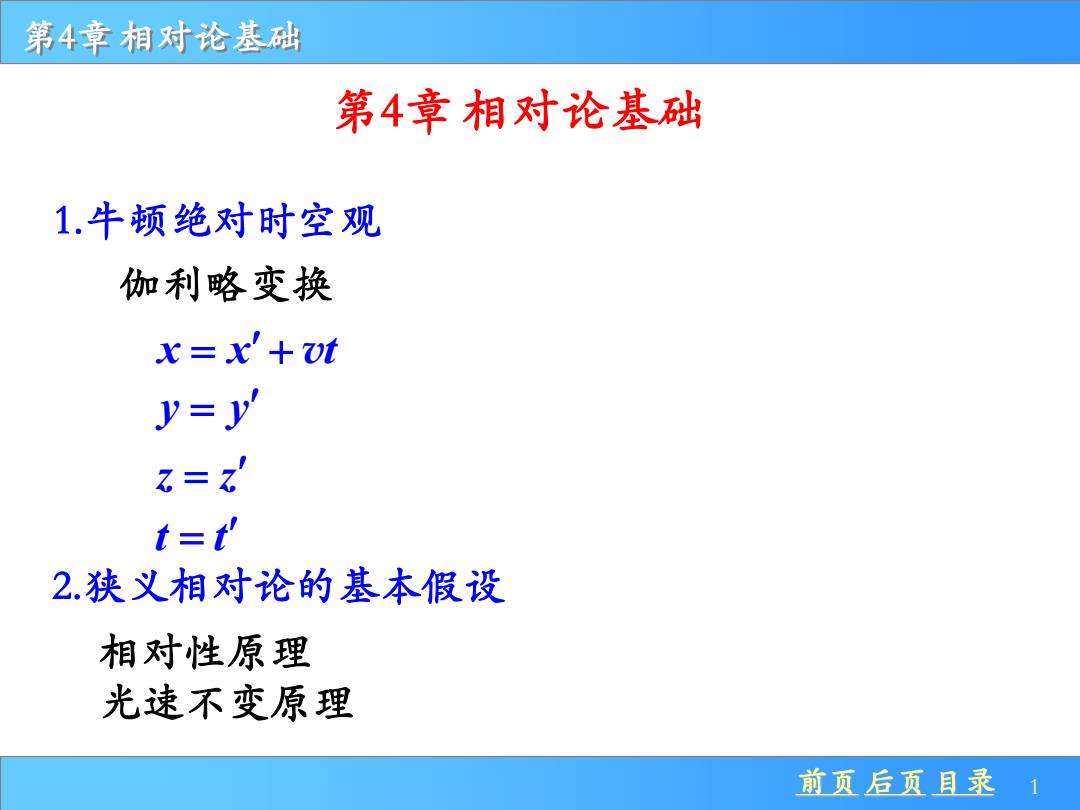 第4章 相对论基础

第4章 相对论基础

1.牛顿绝对时空观

伽利略变换

$x = x' + vt$

$y = y'$

$z = z'$

$t = t'$

2.狭义相对论的基本假设

相对性原理
光速不变原理

前页 后页 目录 1